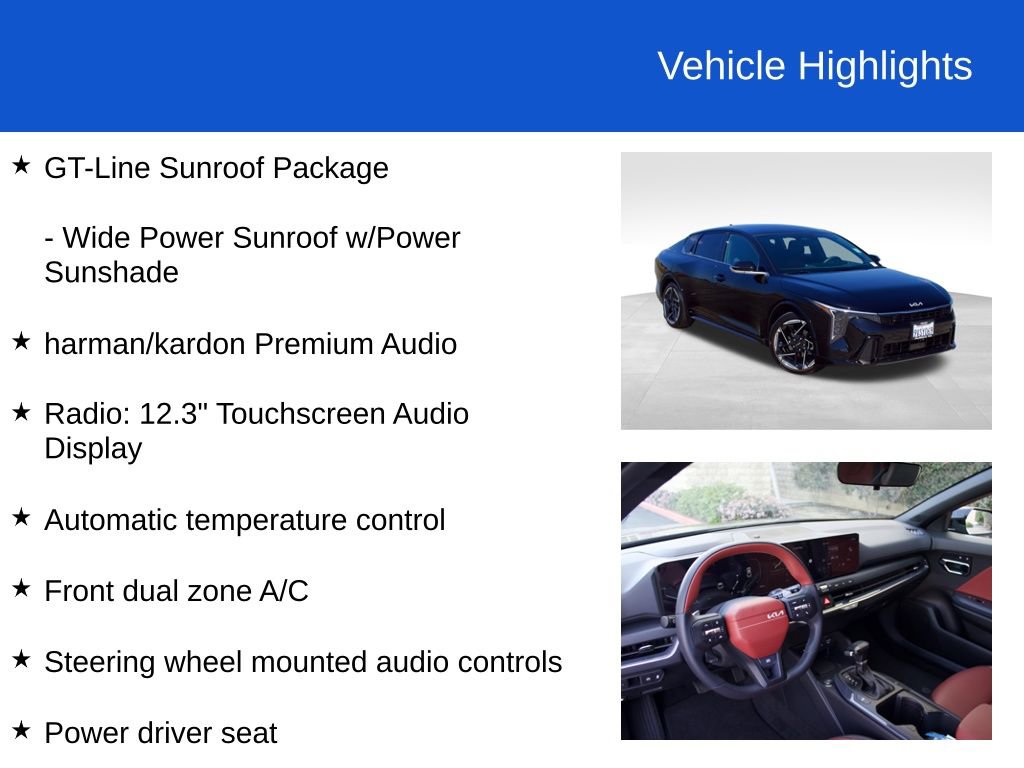 Vehicle Highlights

★ GT-Line Sunroof Package

- Wide Power Sunroof w/Power Sunshade

★ harman/kardon Premium Audio

★ Radio: 12.3" Touchscreen Audio Display

★ Automatic temperature control

★ Front dual zone A/C

★ Steering wheel mounted audio controls

★ Power driver seat